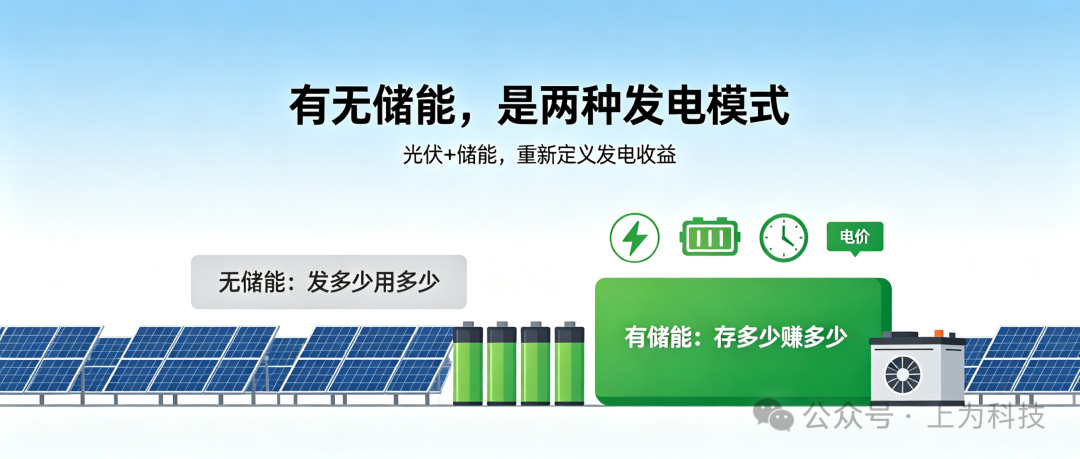 有无储能，是两种发电模式

光伏+储能，重新定义发电收益

电价

无储能：发多少用多少

有储能：存多少赚多少

公众号 · 上为科技